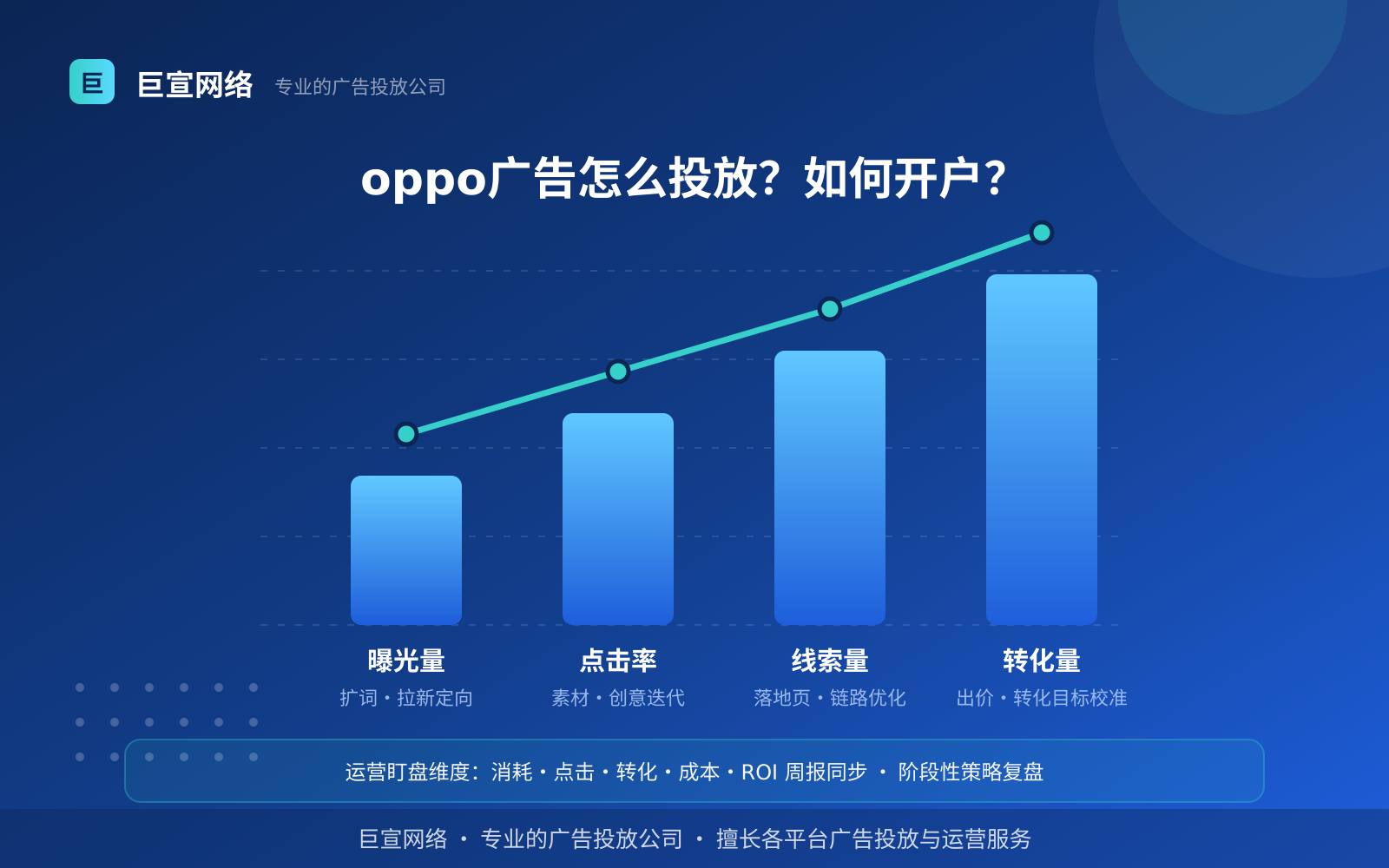 巨

巨宣网络 专业的广告投放公司

oppo广告怎么投放？如何开户？

曝光量
扩词・拉新定向

点击率
素材・创意迭代

线索量
落地页・链路优化

转化量
出价・转化目标校准

运营盯盘维度：消耗・点击・转化・成本・ROI 周报同步 ・ 阶段性策略复盘

巨宣网络 ・ 专业的广告投放公司 ・ 擅长各平台广告投放与运营服务